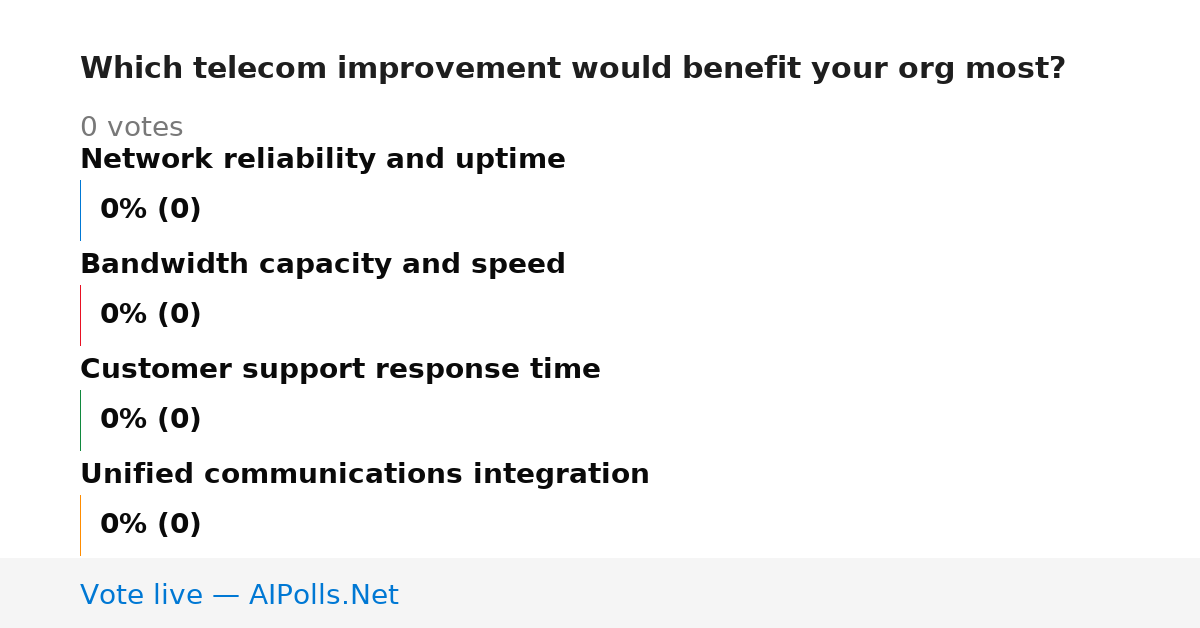 Which telecom improvement would benefit your org most?

0 votes

Network reliability and uptime

0% (0)

Bandwidth capacity and speed

0% (0)

Customer support response time

0% (0)

Unified communications integration

0% (0)

Vote live — AIPolls.Net